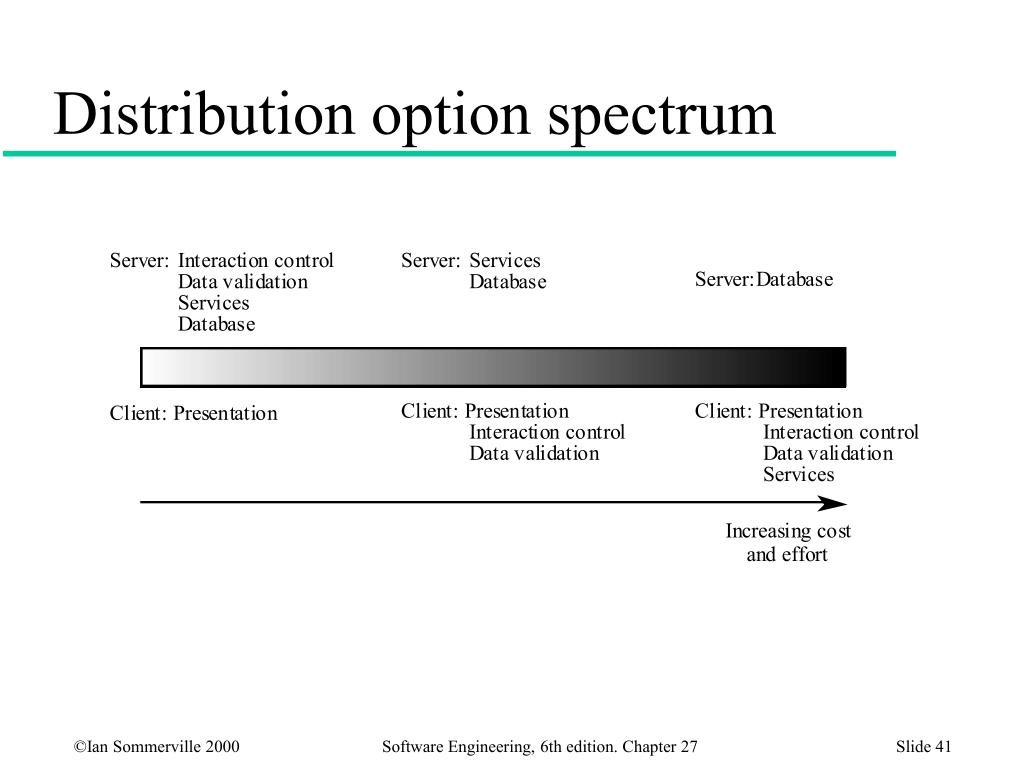 Distribution option spectrum

Server: Interaction control
Data validation
Services
Database

Server: Services
Database

Server:Database

Client: Presentation

Client: Presentation
Interaction control
Data validation

Client: Presentation
Interaction control
Data validation
Services

Increasing cost
and effort

©Ian Sommerville 2000

Software Engineering, 6th edition. Chapter 27

Slide 41